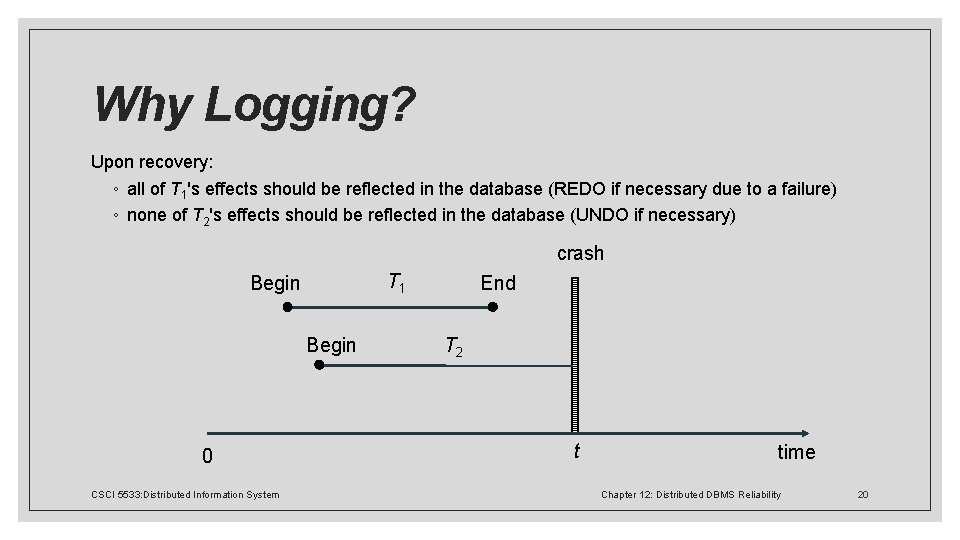 Why Logging?

Upon recovery:

◦ all of $T_1$'s effects should be reflected in the database (REDO if necessary due to a failure)
◦ none of $T_2$'s effects should be reflected in the database (UNDO if necessary)

crash

Begin $T_1$ End

Begin $T_2$

0 $t$ time

CSCI 5533:Distributed Information System

Chapter 12: Distributed DBMS Reliability

20